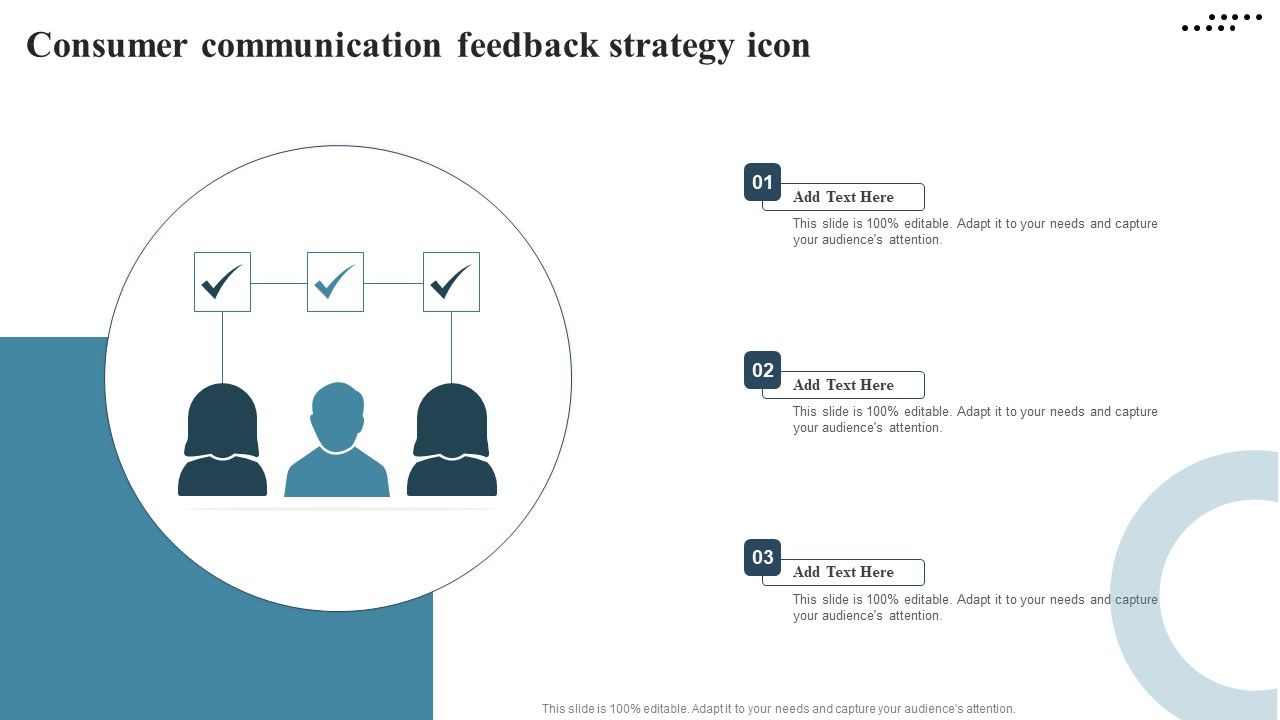 Consumer communication feedback strategy icon

01
Add Text Here
This slide is 100% editable. Adapt it to your needs and capture your audience's attention.

02
Add Text Here
This slide is 100% editable. Adapt it to your needs and capture your audience's attention.

03
Add Text Here
This slide is 100% editable. Adapt it to your needs and capture your audience's attention.

This slide is 100% editable. Adapt it to your needs and capture your audience's attention.